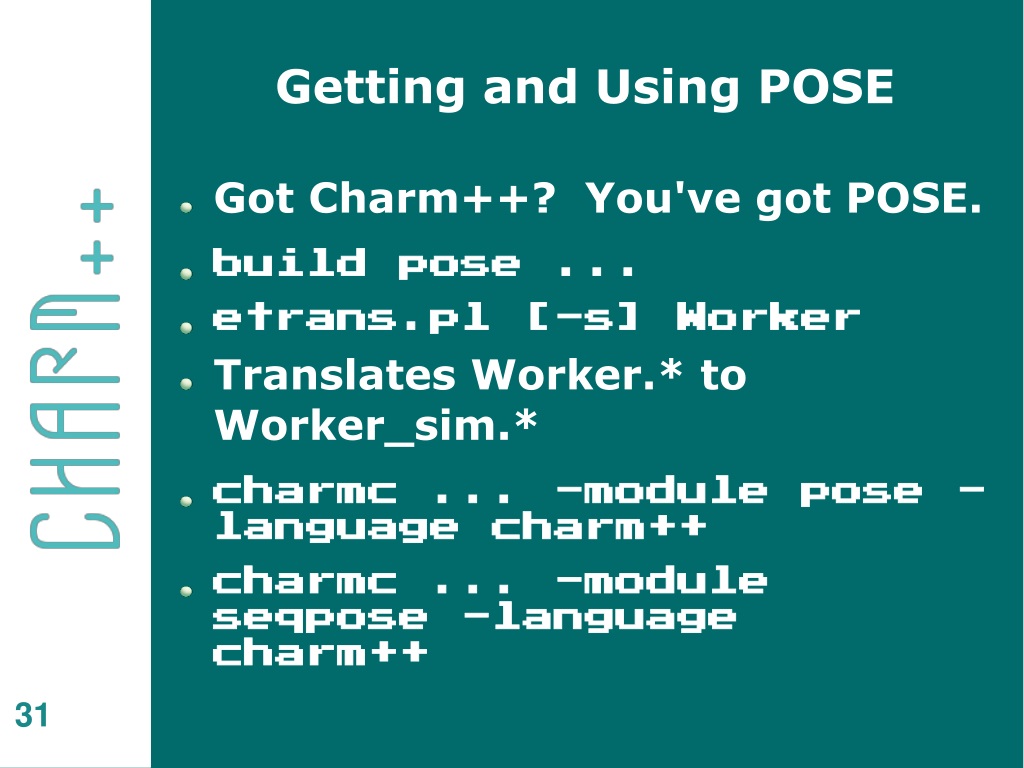 CHARM++

Getting and Using POSE

Got Charm++? You've got POSE.

build pose ...

etrans.pl [-s] Worker

Translates Worker.* to Worker_sim.*

charmc ... -module pose -language charm++

charmc ... -module seqpose -language charm++

31